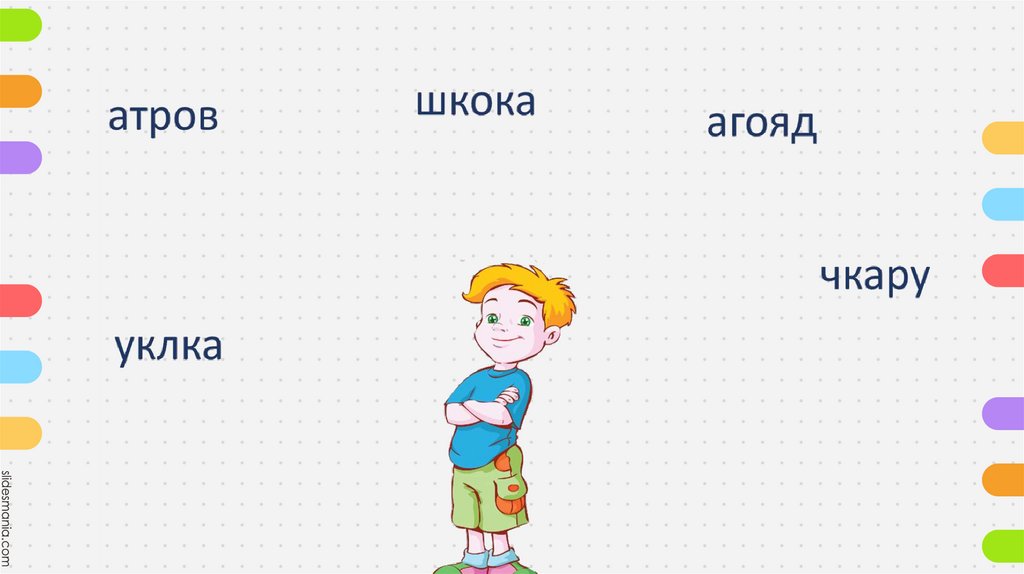 атров

шкока

агояд

чкару

уклка

slidesmania.com